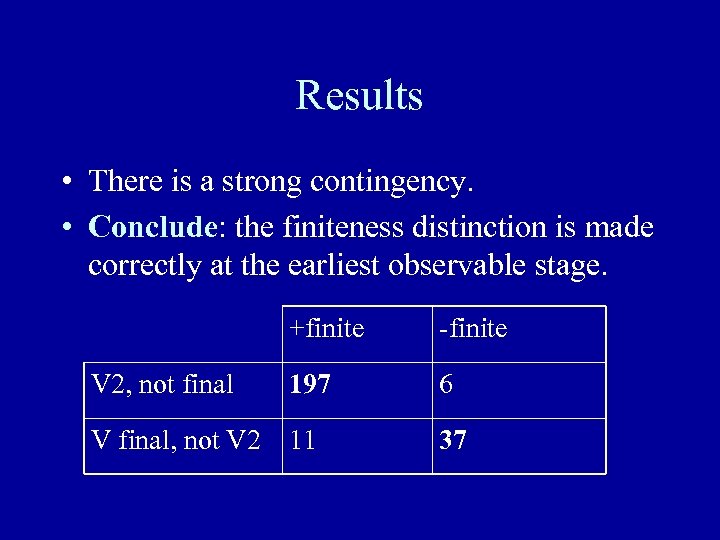 Results

• There is a strong contingency.

• **Conclude**: the finiteness distinction is made correctly at the earliest observable stage.

| | +finite | -finite |
|---|---|---|
| V2, not final | **197** | 6 |
| V final, not V2 | 11 | **37** |